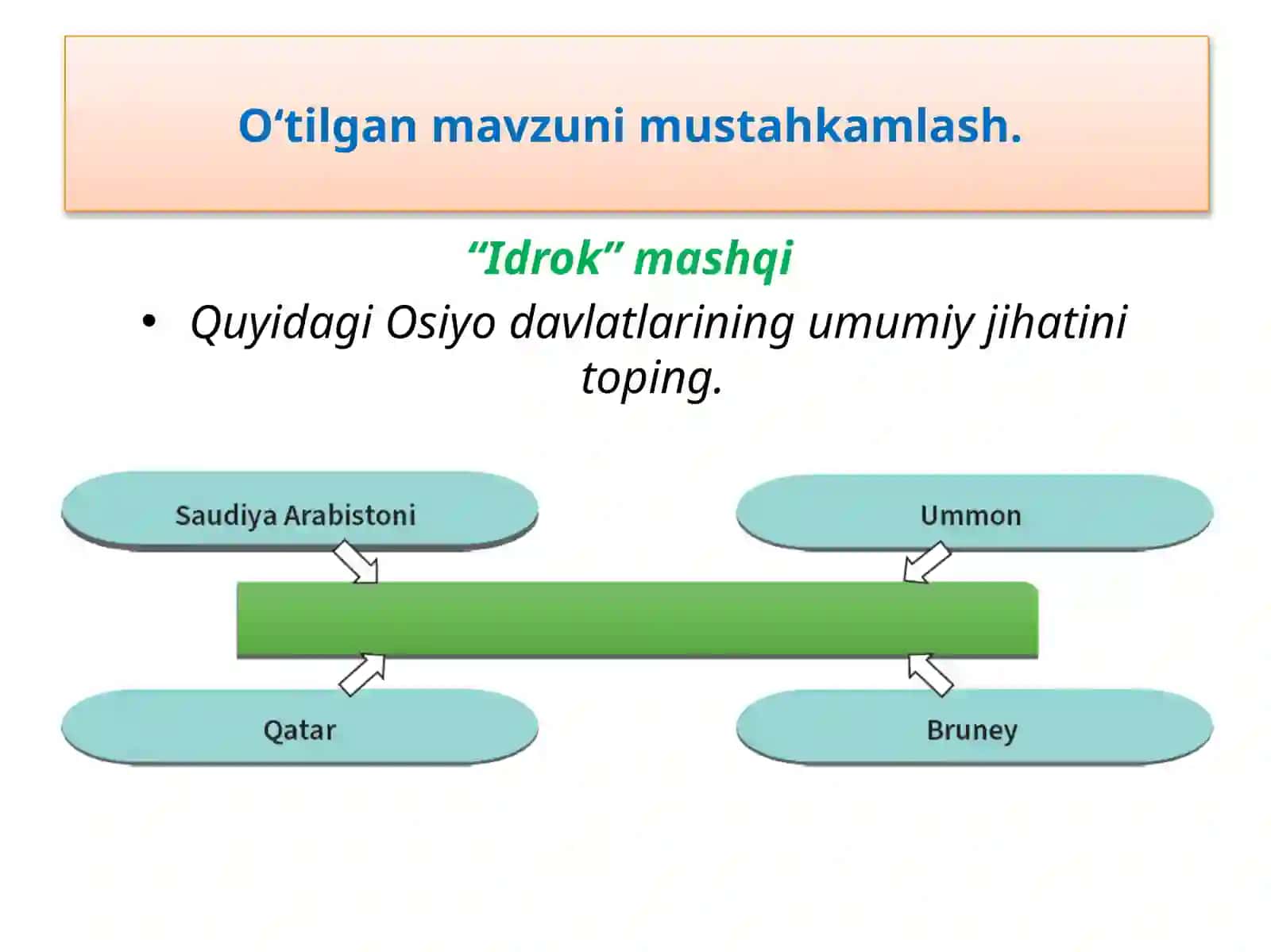 O‘tilgan mavzuni mustahkamlash.

“Idrok” mashqi

• Quyidagi Osiyo davlatlarining umumiy jihatini toping.

Saudiya Arabistoni

Ummon

Qatar

Bruney